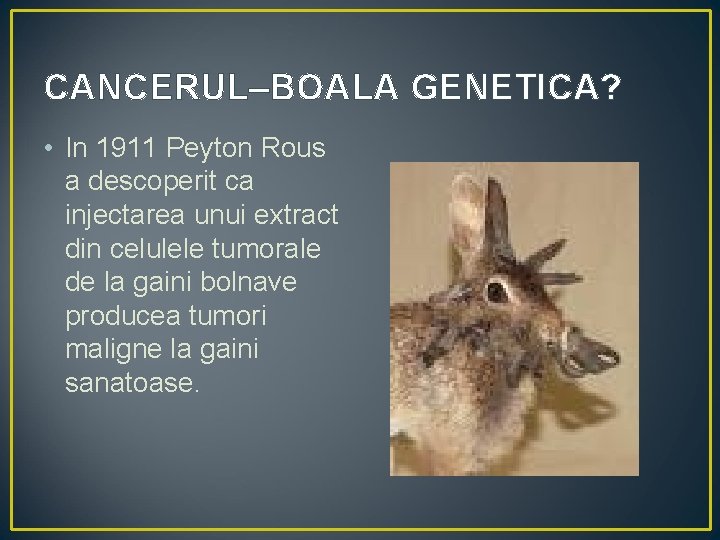 CANCERUL–BOALA GENETICA?

• In 1911 Peyton Rous a descoperit ca injectarea unui extract din celulele tumorale de la gaini bolnave producea tumori maligne la gaini sanatoase.